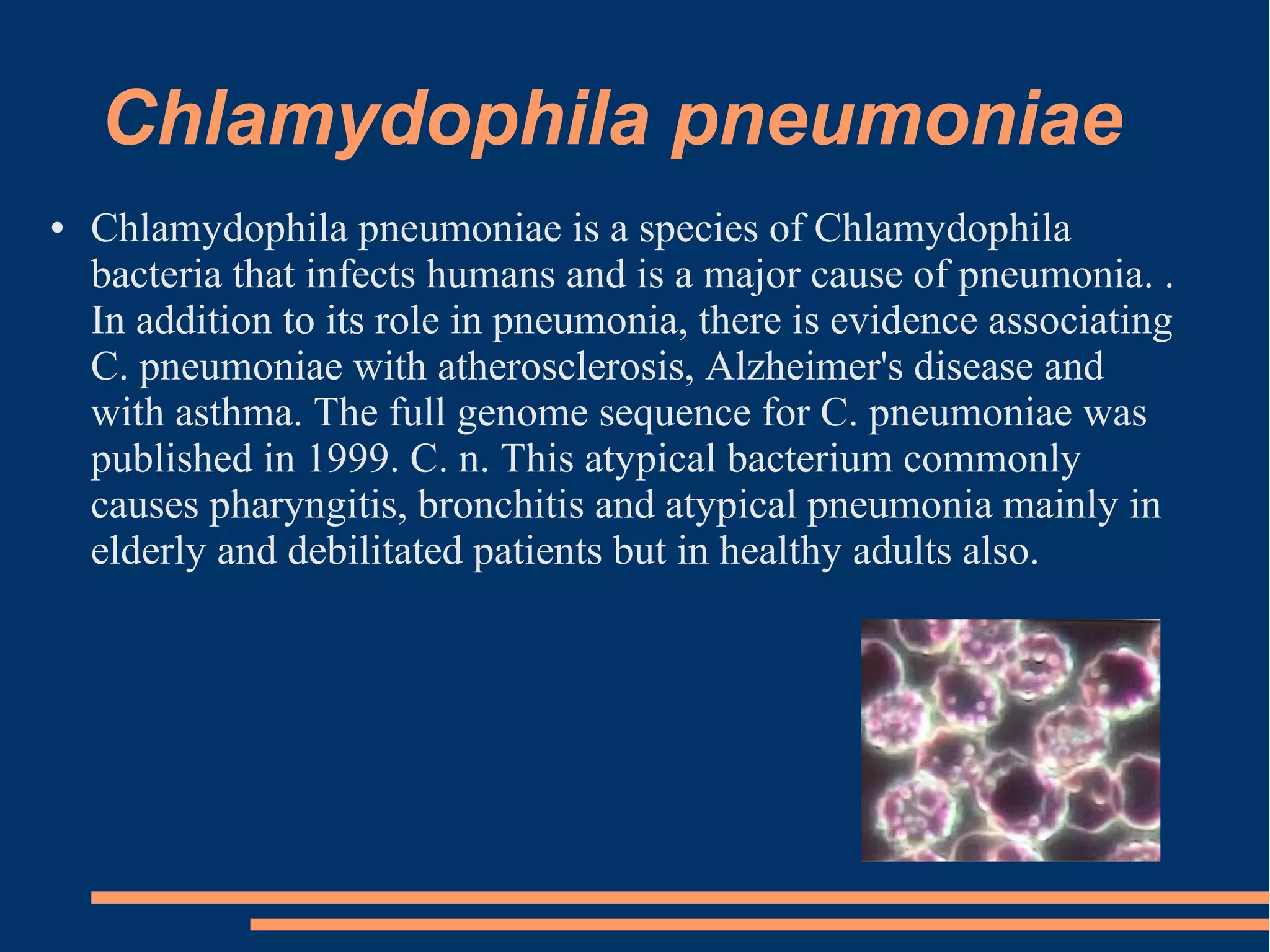 Chlamydophila pneumoniae

• Chlamydophila pneumoniae is a species of Chlamydophila bacteria that infects humans and is a major cause of pneumonia. . In addition to its role in pneumonia, there is evidence associating C. pneumoniae with atherosclerosis, Alzheimer's disease and with asthma. The full genome sequence for C. pneumoniae was published in 1999. C. n. This atypical bacterium commonly causes pharyngitis, bronchitis and atypical pneumonia mainly in elderly and debilitated patients but in healthy adults also.